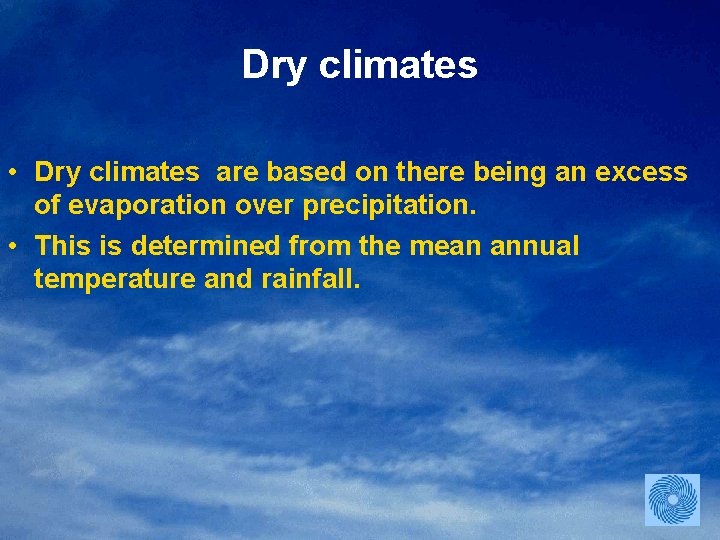 Dry climates

• Dry climates  are based on there being an excess of evaporation over precipitation.

• This is determined from the mean annual temperature and rainfall.